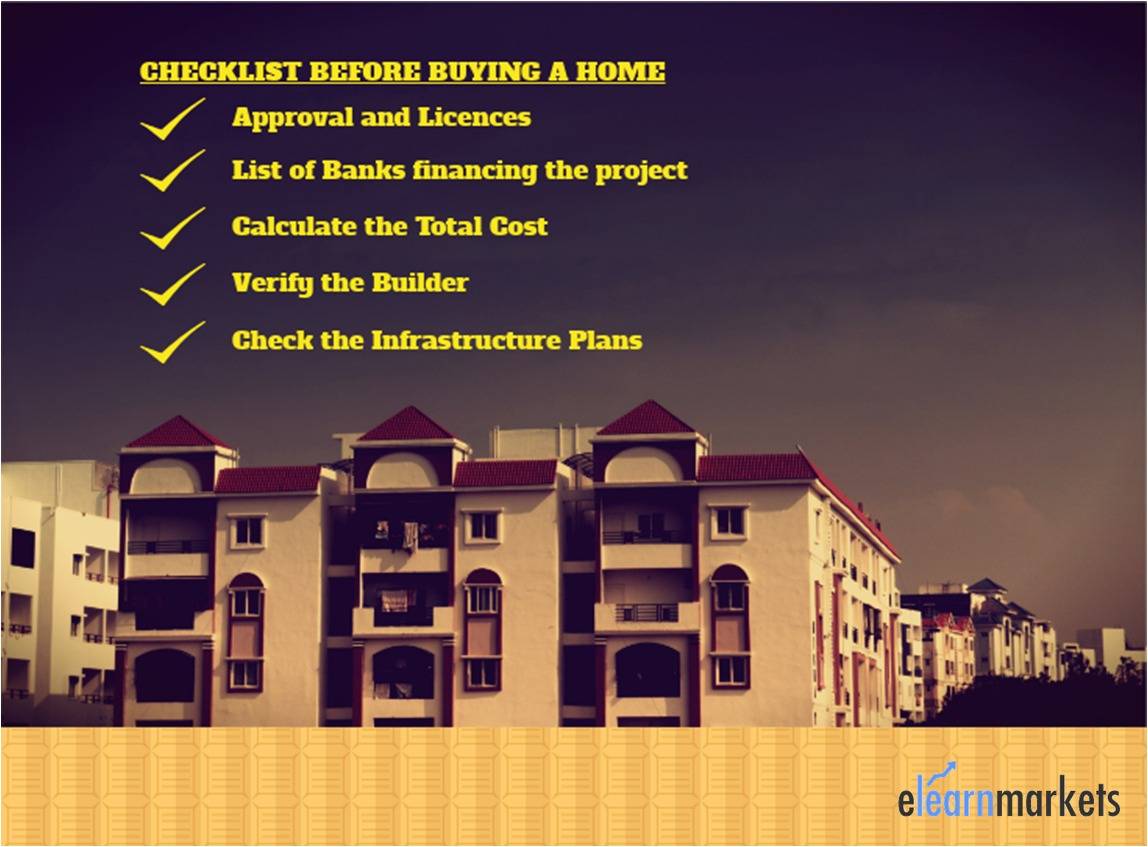 CHECKLIST BEFORE BUYING A HOME

Approval and Licences

List of Banks financing the project

Calculate the Total Cost

Verify the Builder

Check the Infrastructure Plans

elearnmarkets